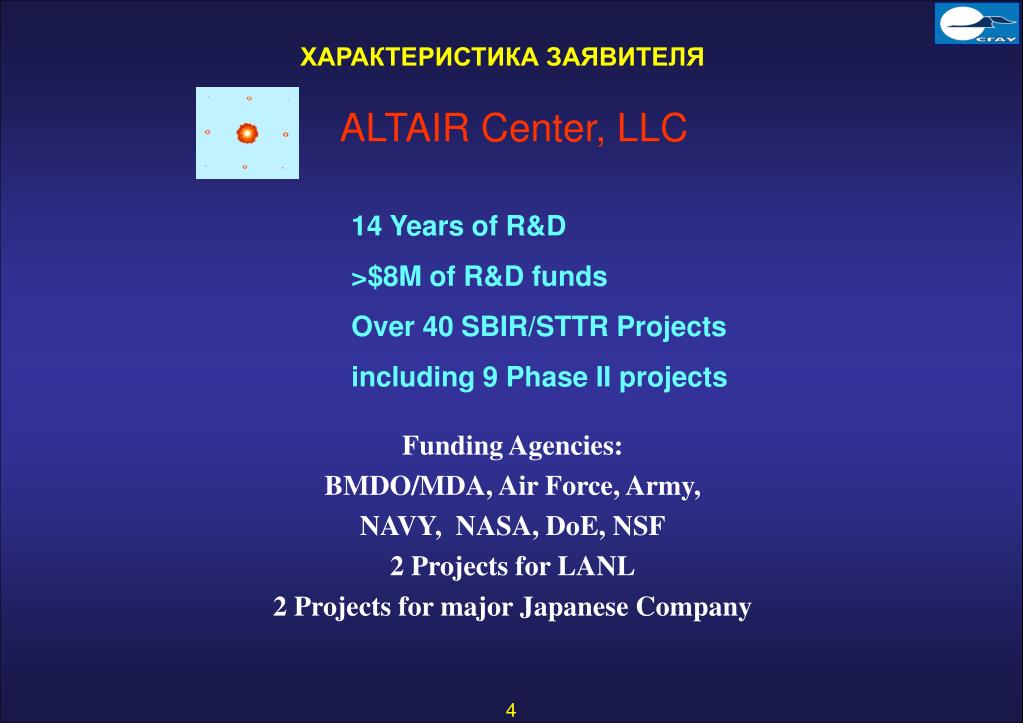 СГАУ

ХАРАКТЕРИСТИКА ЗАЯВИТЕЛЯ

ALTAIR Center, LLC

14 Years of R&D

>$8M of R&D funds

Over 40 SBIR/STTR Projects

including 9 Phase II projects

Funding Agencies:
BMDO/MDA, Air Force, Army,
NAVY, NASA, DoE, NSF
2 Projects for LANL
2 Projects for major Japanese Company

4